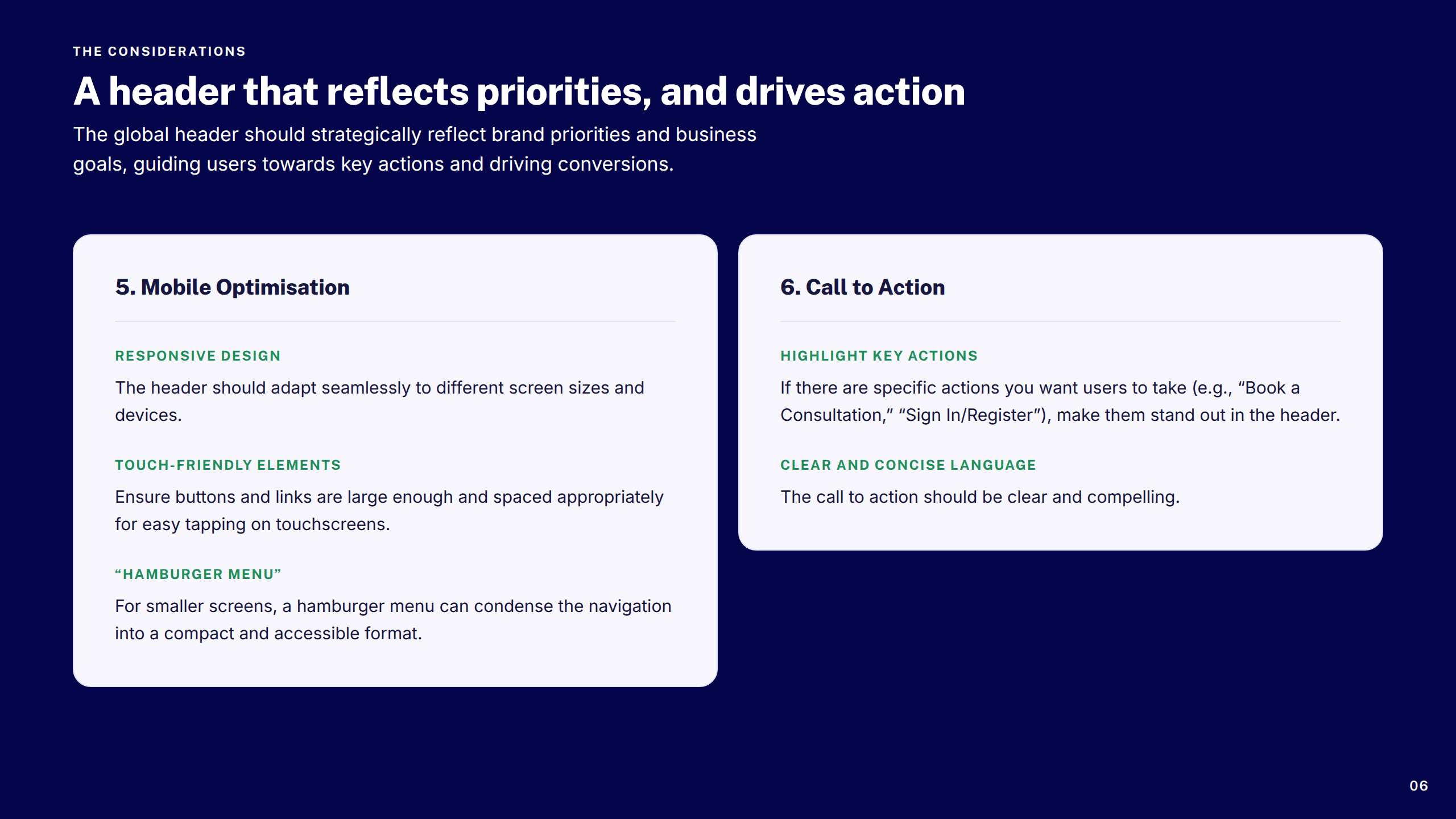 THE CONSIDERATIONS

A header that reflects priorities, and drives action

The global header should strategically reflect brand priorities and business goals, guiding users towards key actions and driving conversions.

5. Mobile Optimisation

RESPONSIVE DESIGN

The header should adapt seamlessly to different screen sizes and devices.

TOUCH-FRIENDLY ELEMENTS

Ensure buttons and links are large enough and spaced appropriately for easy tapping on touchscreens.

“HAMBURGER MENU”

For smaller screens, a hamburger menu can condense the navigation into a compact and accessible format.

6. Call to Action

HIGHLIGHT KEY ACTIONS

If there are specific actions you want users to take (e.g., “Book a Consultation,” “Sign In/Register”), make them stand out in the header.

CLEAR AND CONCISE LANGUAGE

The call to action should be clear and compelling.

06